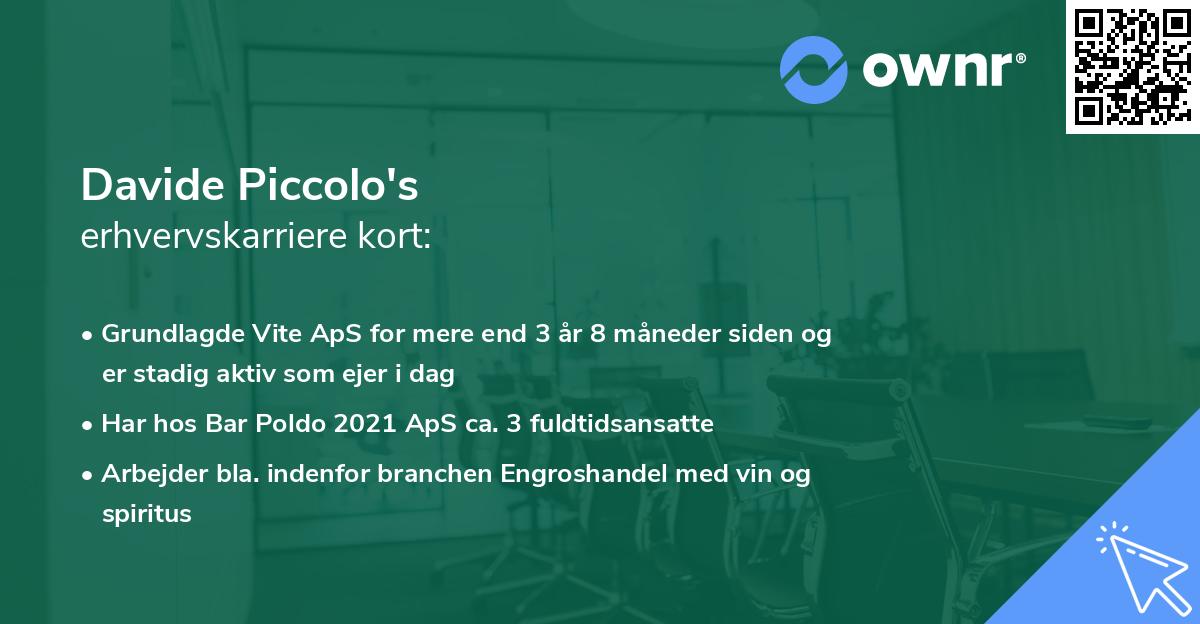 ownr®

Davide Piccolo's
erhvervskarriere kort:

• Grundlagde Vite ApS for mere end 3 år 8 måneder siden og er stadig aktiv som ejer i dag

• Har hos Bar Poldo 2021 ApS ca. 3 fuldtidsansatte

• Arbejder bla. indenfor branchen Engroshandel med vin og spiritus